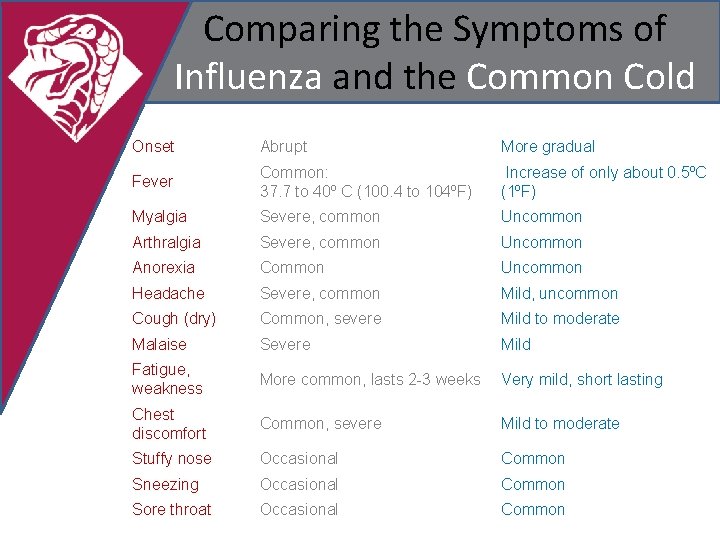 Comparing the Symptoms of Influenza and the Common Cold

| | | |
|---|---|---|
| Onset | Abrupt | More gradual |
| Fever | Common: 37.7 to 40º C (100.4 to 104ºF) | Increase of only about 0.5ºC (1ºF) |
| Myalgia | Severe, common | Uncommon |
| Arthralgia | Severe, common | Uncommon |
| Anorexia | Common | Uncommon |
| Headache | Severe, common | Mild, uncommon |
| Cough (dry) | Common, severe | Mild to moderate |
| Malaise | Severe | Mild |
| Fatigue, weakness | More common, lasts 2-3 weeks | Very mild, short lasting |
| Chest discomfort | Common, severe | Mild to moderate |
| Stuffy nose | Occasional | Common |
| Sneezing | Occasional | Common |
| Sore throat | Occasional | Common |